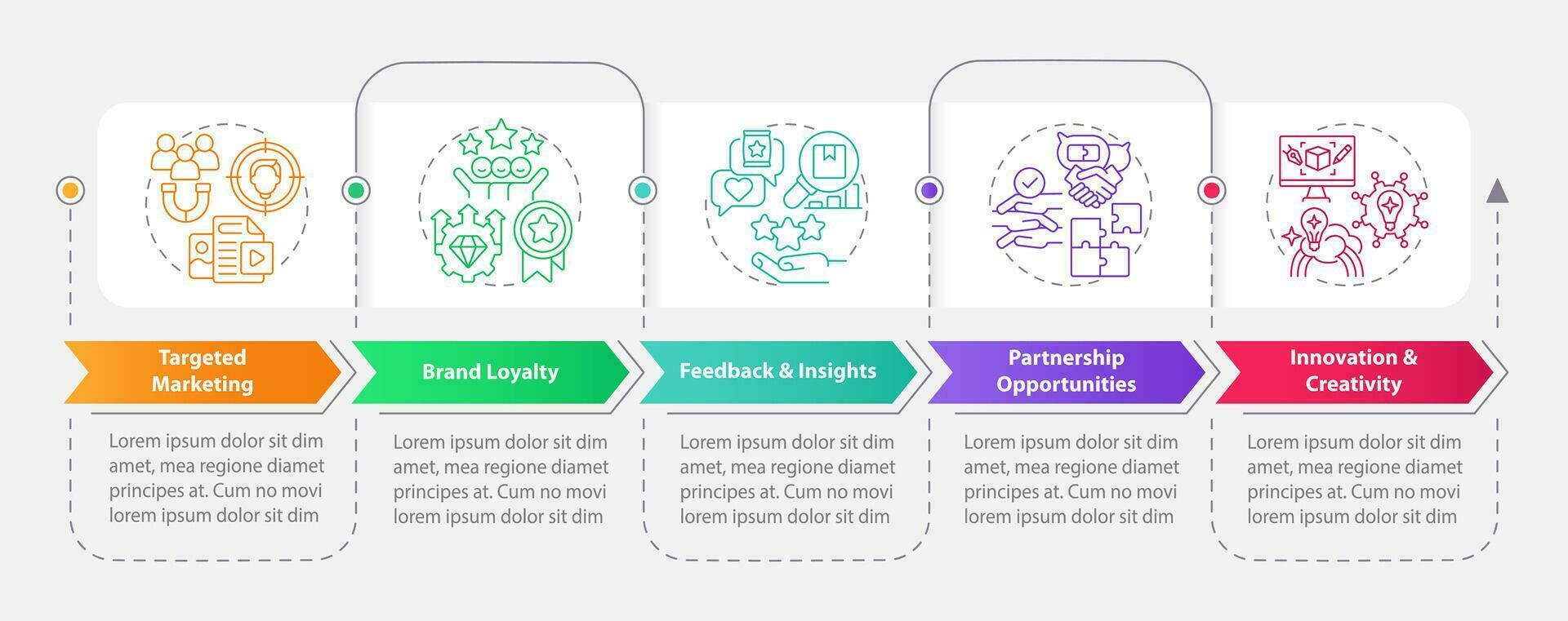 Targeted Marketing

Lorem ipsum dolor sit dim amet, mea regione diamet principes at. Cum no movi lorem ipsum dolor sit dim

Brand Loyalty

Lorem ipsum dolor sit dim amet, mea regione diamet principes at. Cum no movi lorem ipsum dolor sit dim

Feedback & Insights

Lorem ipsum dolor sit dim amet, mea regione diamet principes at. Cum no movi lorem ipsum dolor sit dim

Partnership Opportunities

Lorem ipsum dolor sit dim amet, mea regione diamet principes at. Cum no movi lorem ipsum dolor sit dim

Innovation & Creativity

Lorem ipsum dolor sit dim amet, mea regione diamet principes at. Cum no movi lorem ipsum dolor sit dim